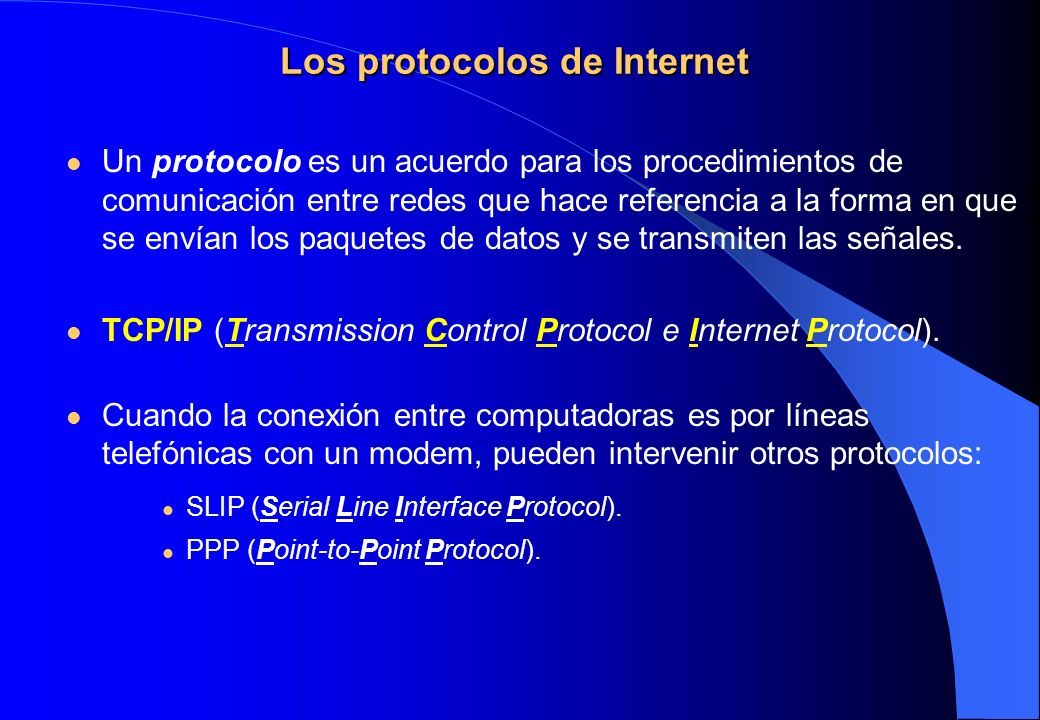 Los protocolos de Internet

Un protocolo es un acuerdo para los procedimientos de comunicación entre redes que hace referencia a la forma en que se envían los paquetes de datos y se transmiten las señales.

TCP/IP (Transmission Control Protocol e Internet Protocol).

Cuando la conexión entre computadoras es por líneas telefónicas con un modem, pueden intervenir otros protocolos:

SLIP (Serial Line Interface Protocol).

PPP (Point-to-Point Protocol).